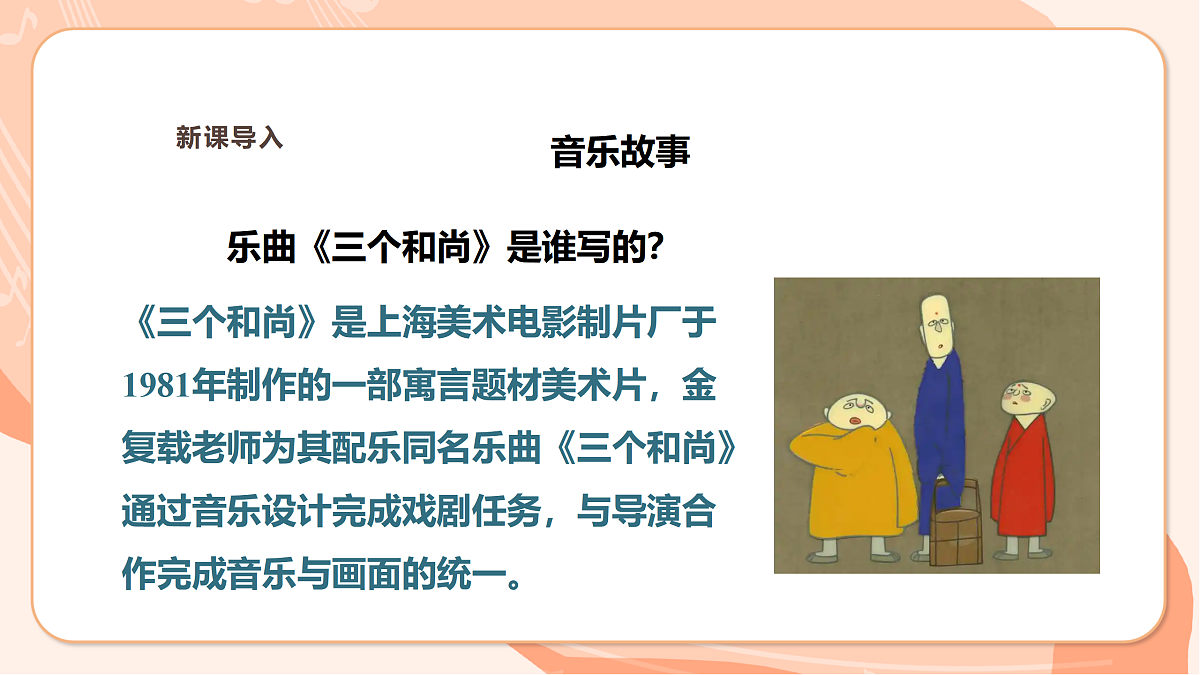 新课导入

音乐故事

乐曲《三个和尚》是谁写的?

《三个和尚》是上海美术电影制片厂于1981年制作的一部寓言题材美术片，金复载老师为其配乐同名乐曲《三个和尚》通过音乐设计完成戏剧任务，与导演合作完成音乐与画面的统一。